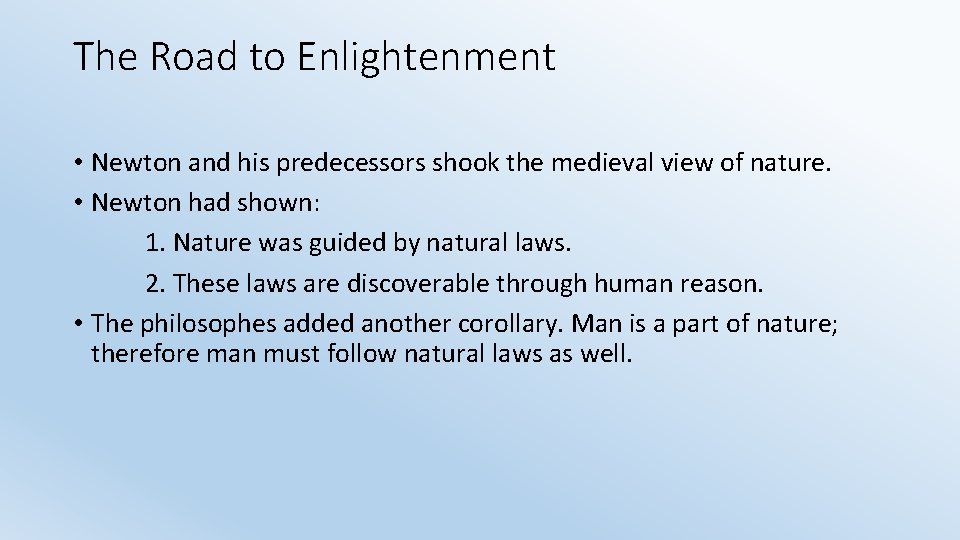 The Road to Enlightenment

• Newton and his predecessors shook the medieval view of nature.
• Newton had shown:
1. Nature was guided by natural laws.
2. These laws are discoverable through human reason.
• The philosophes added another corollary. Man is a part of nature; therefore man must follow natural laws as well.